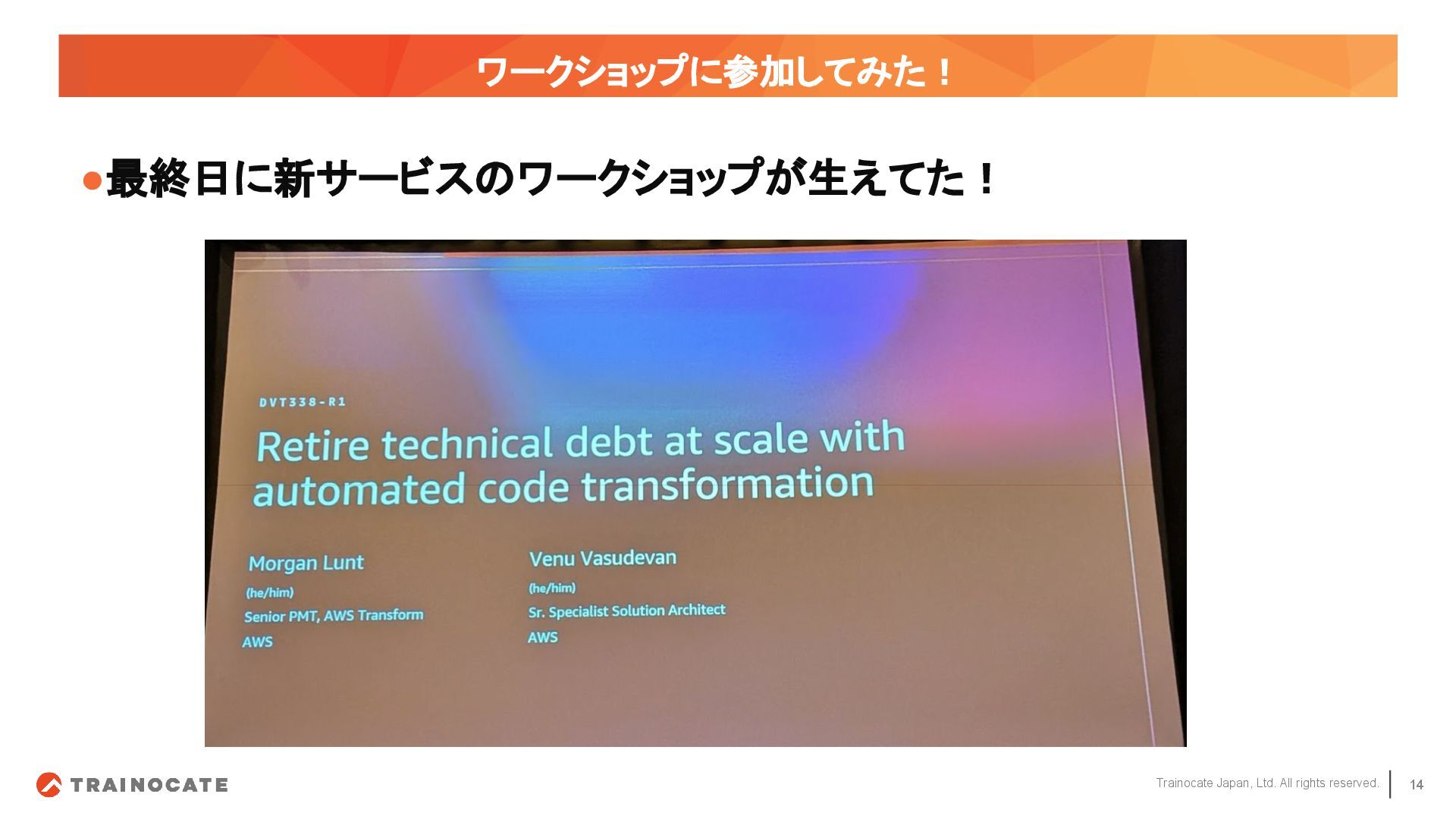 ワークショップに参加してみた！

●最終日に新サービスのワークショップが生えてた！

DVT338-R1

Retire technical debt at scale with automated code transformation

Morgan Lunt
(he/him)
Senior PMT, AWS Transform
AWS

Venu Vasudevan
(he/him)
Sr. Specialist Solution Architect
AWS

TRAINOCATE

Trainocate Japan, Ltd. All rights reserved.

14